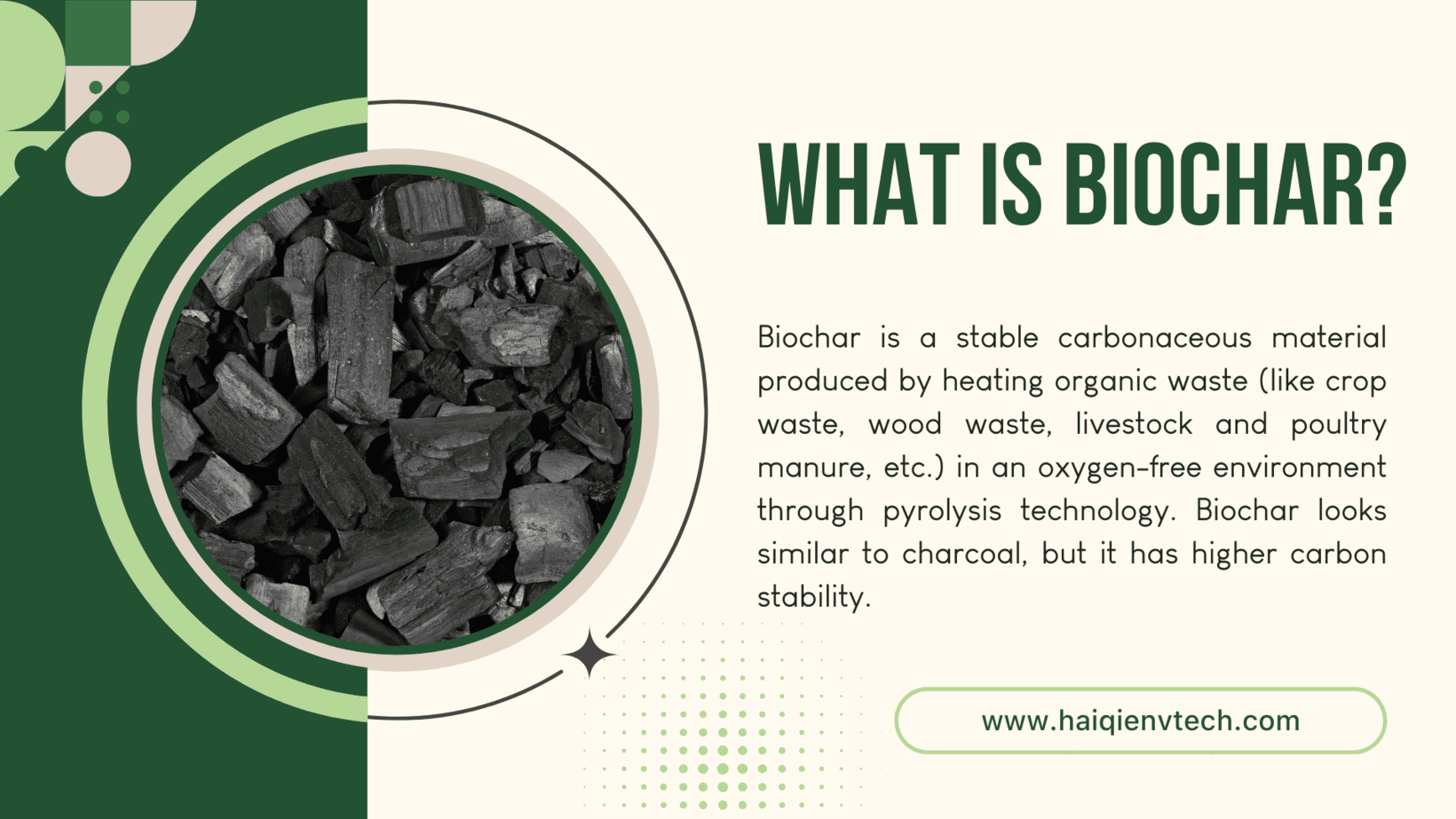 WHAT IS BIOCHAR?

Biochar is a stable carbonaceous material produced by heating organic waste (like crop waste, wood waste, livestock and poultry manure, etc.) in an oxygen-free environment through pyrolysis technology. Biochar looks similar to charcoal, but it has higher carbon stability.

www.haiqienvtech.com